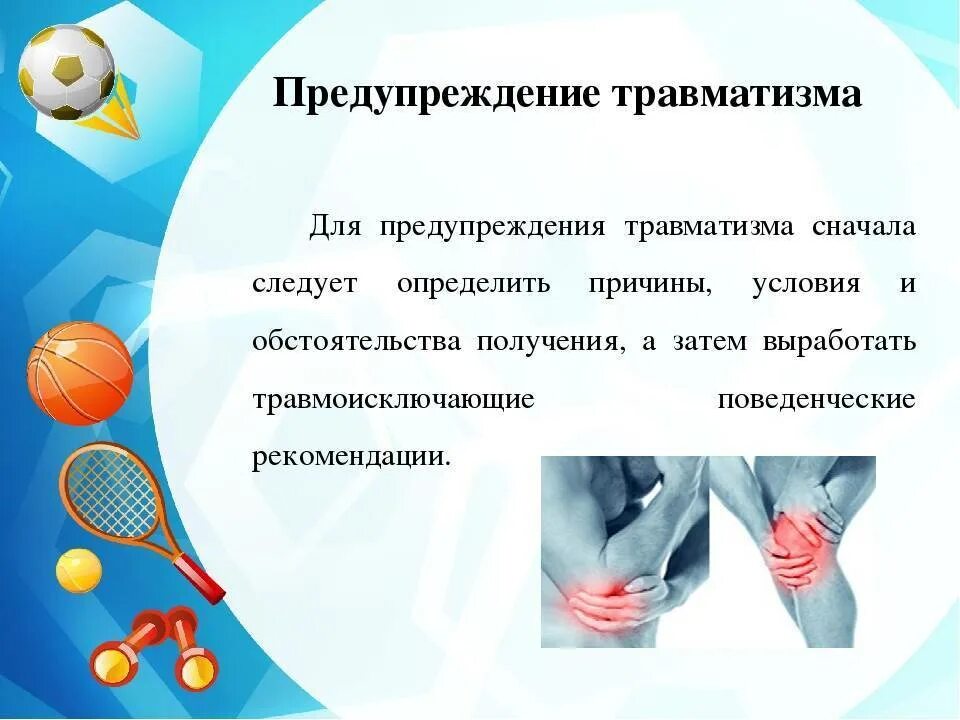 Предупреждение травматизма

Для предупреждения травматизма сначала следует определить причины, условия и обстоятельства получения, а затем выработать травмоисключающие поведенческие рекомендации.